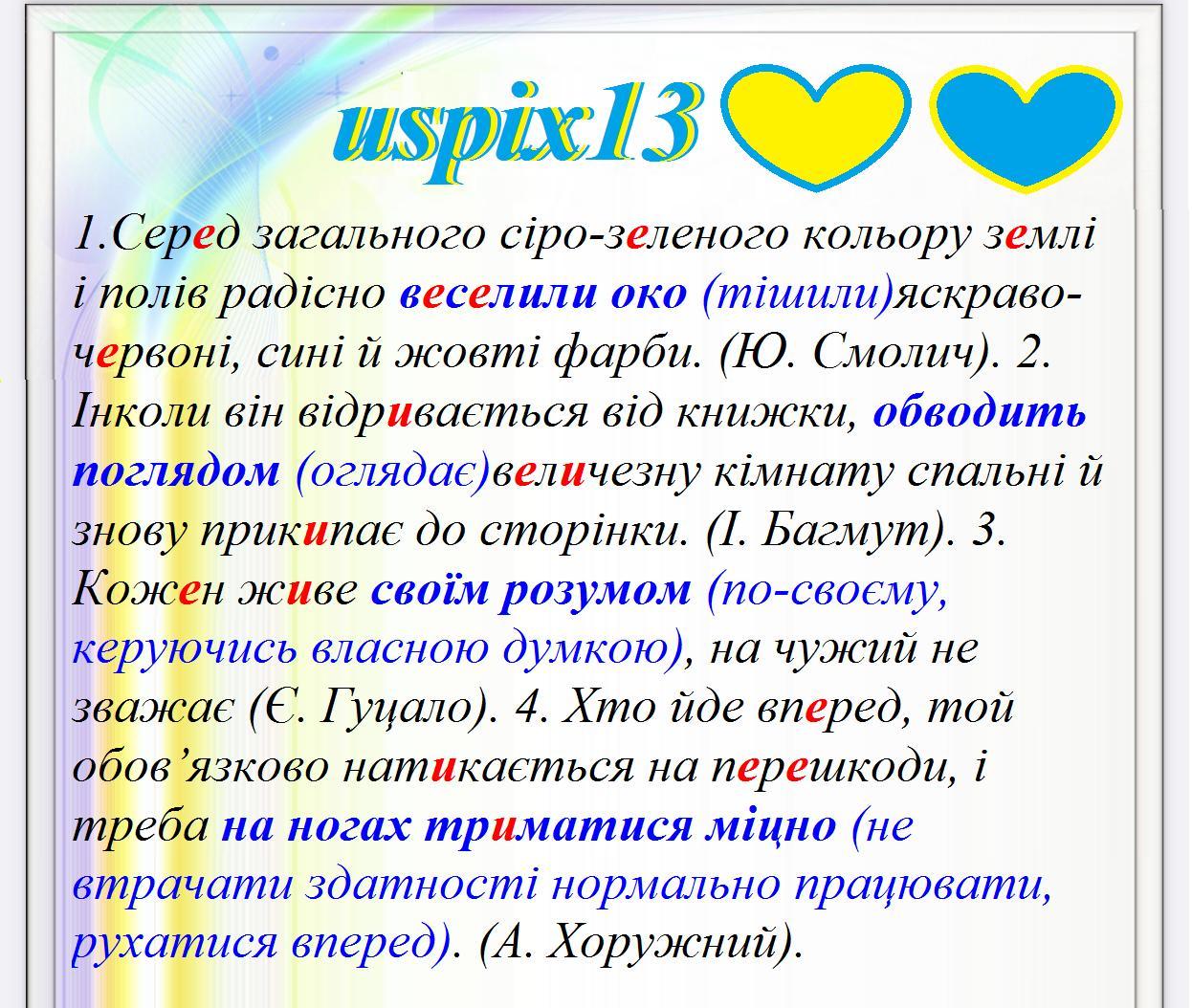 uspix13

1.Серед загального сіро-зеленого кольору землі і полів радісно веселили око (тішили)яскраво-червоні, сині й жовті фарби. (Ю. Смолич). 2. Інколи він відривається від книжки, обводить поглядом (оглядає)величезну кімнату спальні й знову прикипає до сторінки. (І. Багмут). 3. Кожен живе своїм розумом (по-своєму, керуючись власною думкою), на чужий не зважає (Є. Гуцало). 4. Хто йде вперед, той обов’язково натикається на перешкоди, і треба на ногах триматися міцно (не втрачати здатності нормально працювати, рухатися вперед). (А. Хоружний).